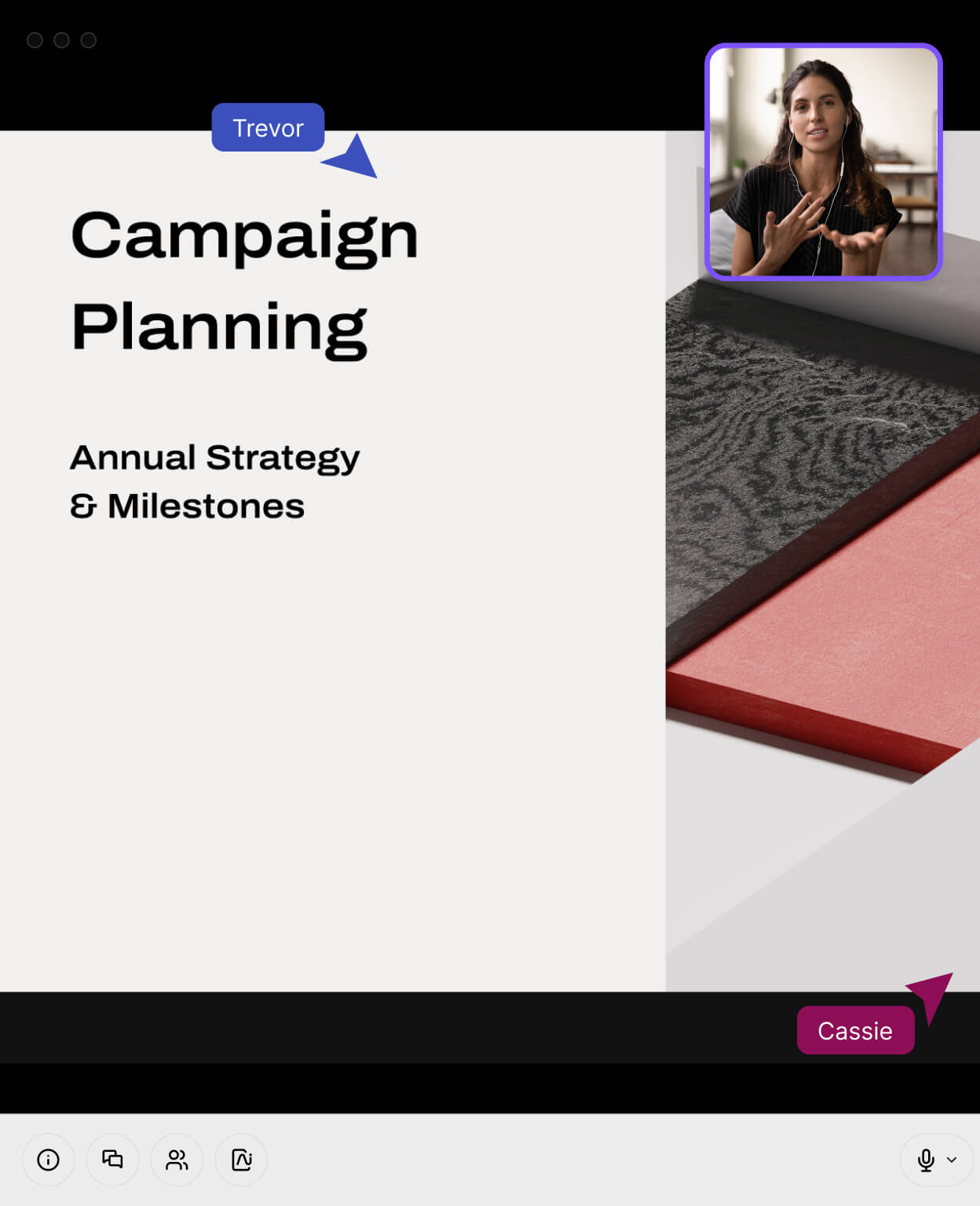 Trevor

Campaign Planning

Annual Strategy & Milestones

Cassie